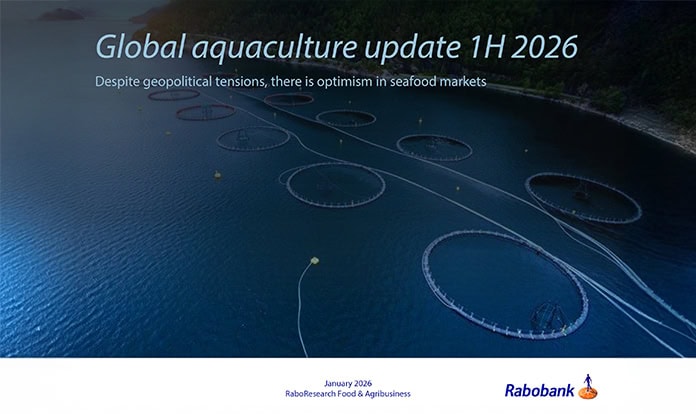 Global aquaculture update 1H 2026

Despite geopolitical tensions, there is optimism in seafood markets

January 2026
RaboResearch Food & Agribusiness

Rabobank